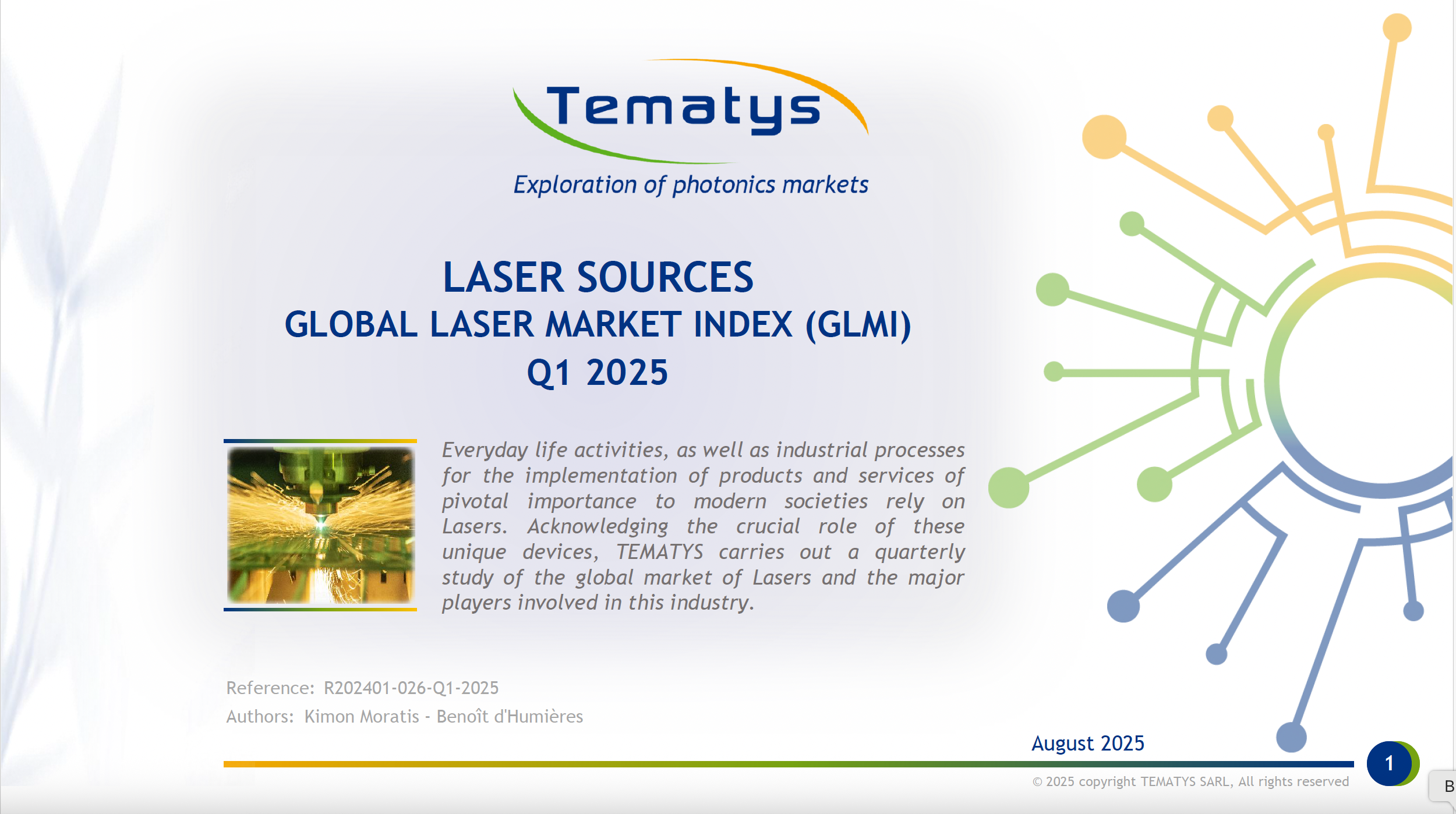 Tematys

Exploration of photonics markets

LASER SOURCES
GLOBAL LASER MARKET INDEX (GLMI)
Q1 2025

Everyday life activities, as well as industrial processes for the implementation of products and services of pivotal importance to modern societies rely on Lasers. Acknowledging the crucial role of these unique devices, TEMATYS carries out a quarterly study of the global market of Lasers and the major players involved in this industry.

Reference: R202401-026-Q1-2025
Authors: Kimon Moratis - Benoît d'Humières

August 2025

1

© 2025 copyright TEMATYS SARL, All rights reserved

B